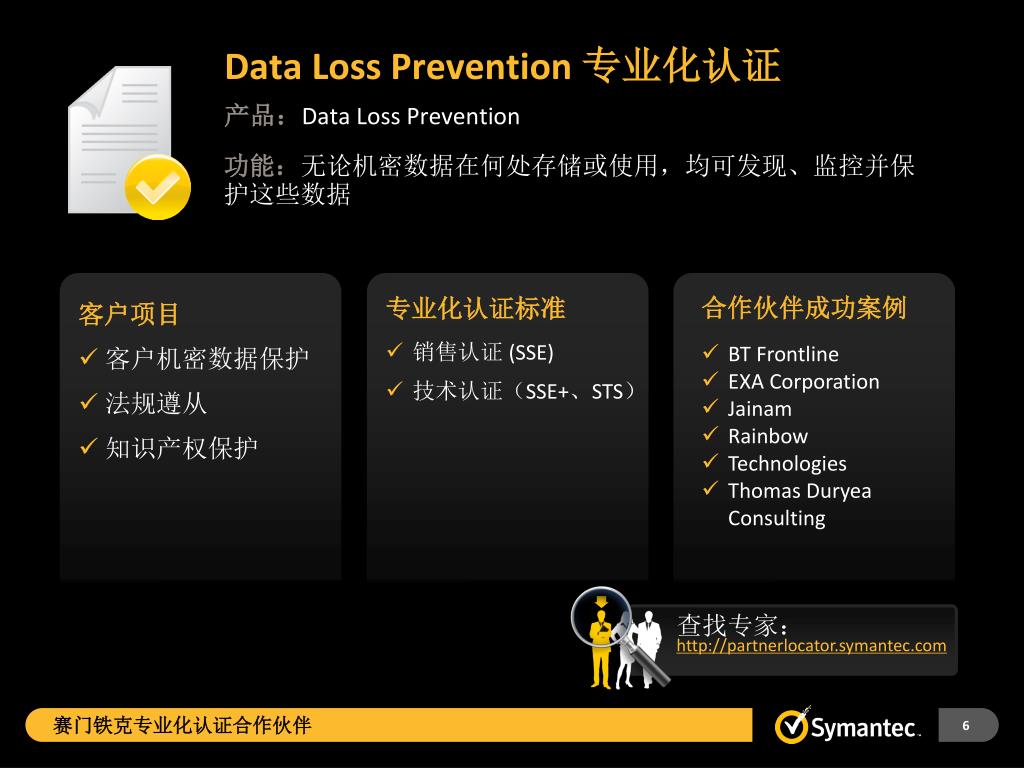 Data Loss Prevention 专业化认证

产品：Data Loss Prevention

功能：无论机密数据在何处存储或使用，均可发现、监控并保护这些数据

客户项目
✓ 客户机密数据保护
✓ 法规遵从
✓ 知识产权保护

专业化认证标准
✓ 销售认证 (SSE)
✓ 技术认证（SSE+、STS）

合作伙伴成功案例
✓ BT Frontline
✓ EXA Corporation
✓ Jainam
✓ Rainbow
✓ Technologies
✓ Thomas Duryea Consulting

查找专家：
http://partnerlocator.symantec.com

赛门铁克专业化认证合作伙伴

Symantec.

6